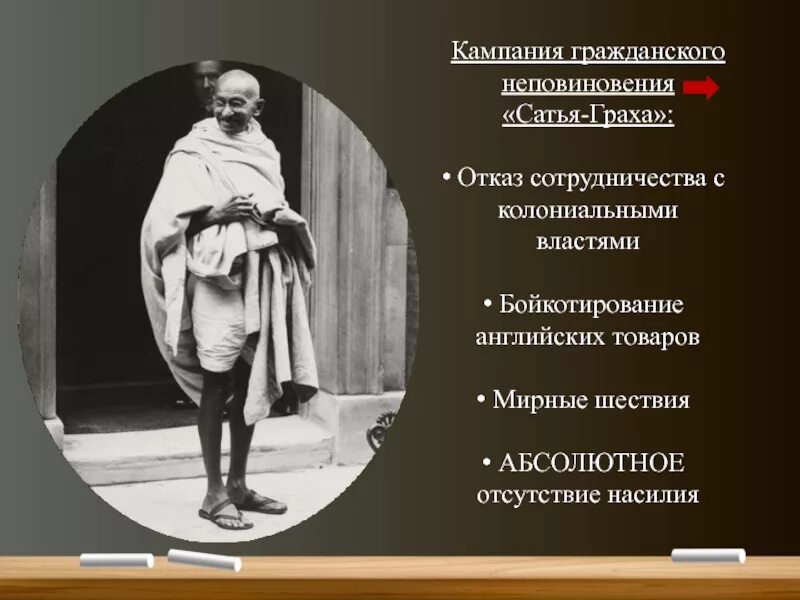 Кампания гражданского неповиновения «Сатья-Граха»:

• Отказ сотрудничества с колониальными властями

• Бойкотирование английских товаров

• Мирные шествия

• АБСОЛЮТНОЕ отсутствие насилия